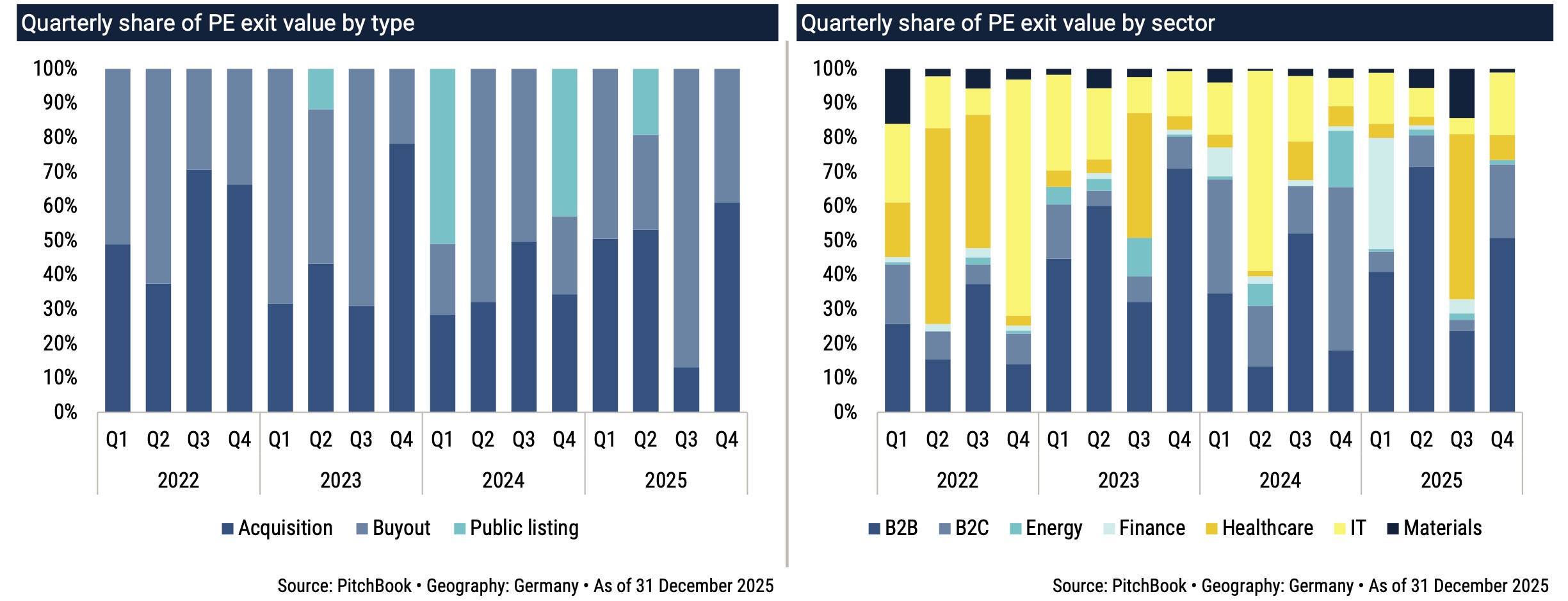 Quarterly share of PE exit value by type

100%
90%
80%
70%
60%
50%
40%
30%
20%
10%
0%

Q1 Q2 Q3 Q4 Q1 Q2 Q3 Q4 Q1 Q2 Q3 Q4 Q1 Q2 Q3 Q4
2022 2023 2024 2025

Acquisition Buyout Public listing

Source: PitchBook • Geography: Germany • As of 31 December 2025

Quarterly share of PE exit value by sector

100%
90%
80%
70%
60%
50%
40%
30%
20%
10%
0%

Q1 Q2 Q3 Q4 Q1 Q2 Q3 Q4 Q1 Q2 Q3 Q4 Q1 Q2 Q3 Q4
2022 2023 2024 2025

B2B B2C Energy Finance Healthcare IT Materials

Source: PitchBook • Geography: Germany • As of 31 December 2025